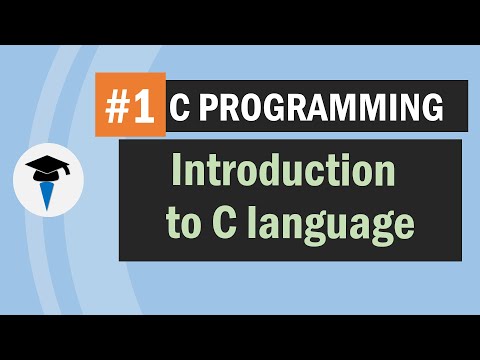 #1 C PROGRAMMING

Introduction to C language